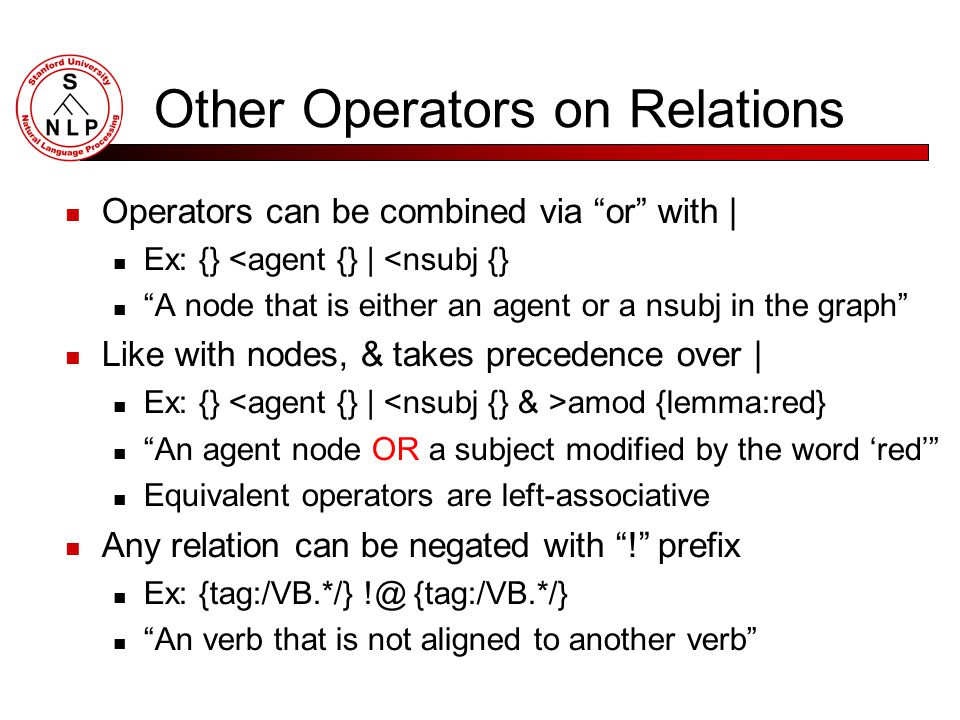 Stanford University
S
N L P
Natural Language Processing

Other Operators on Relations

Operators can be combined via “or” with |

Ex: {} <agent {} | <nsubj {}

“A node that is either an agent or a nsubj in the graph”

Like with nodes, & takes precedence over |

Ex: {} <agent {} | <nsubj {} & >amod {lemma:red}

“An agent node OR a subject modified by the word ‘red’”

Equivalent operators are left-associative

Any relation can be negated with “!” prefix

Ex: {tag:/VB.*/} !@ {tag:/VB.*/}

“An verb that is not aligned to another verb”